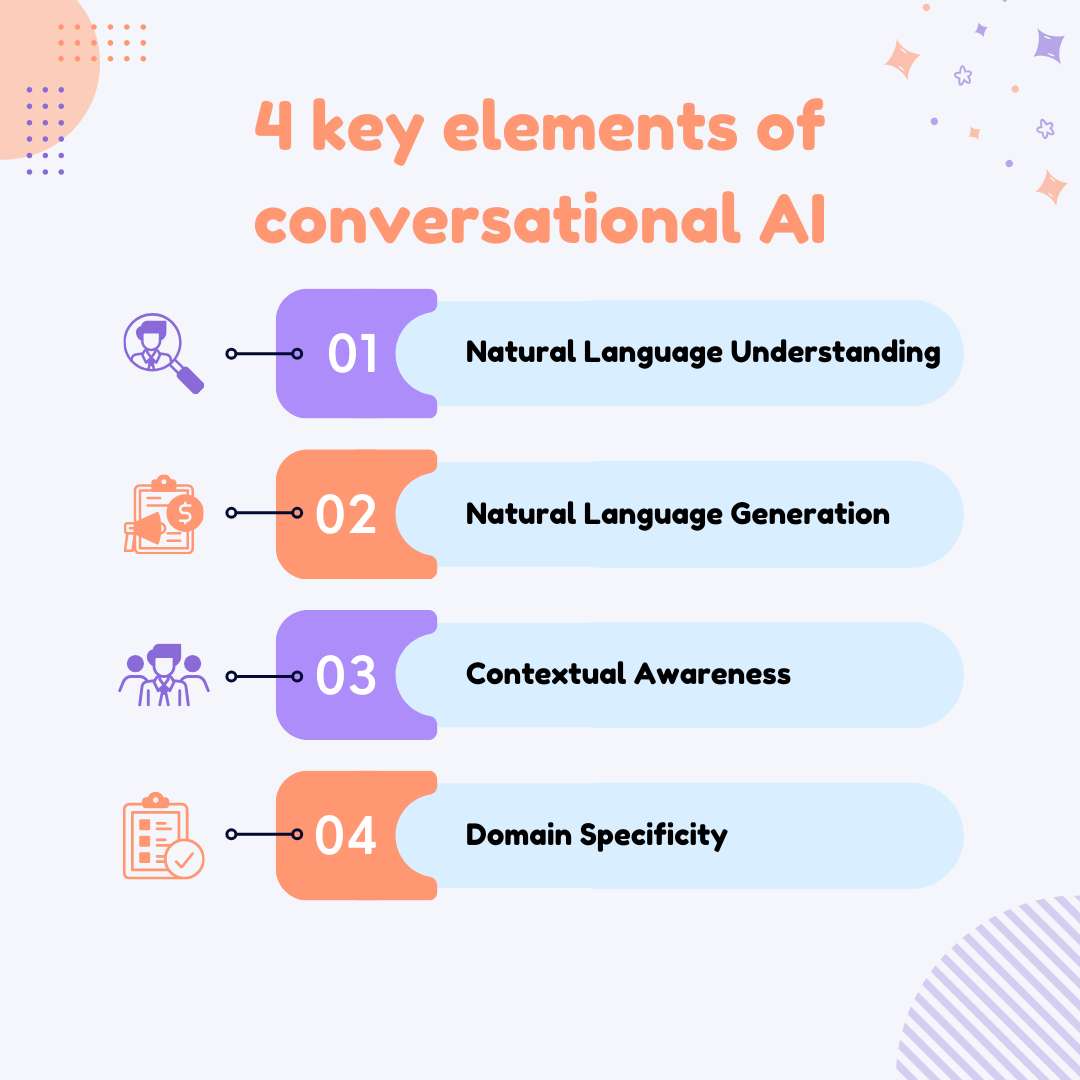 4 key elements of conversational AI

01 Natural Language Understanding

02 Natural Language Generation

03 Contextual Awareness

04 Domain Specificity